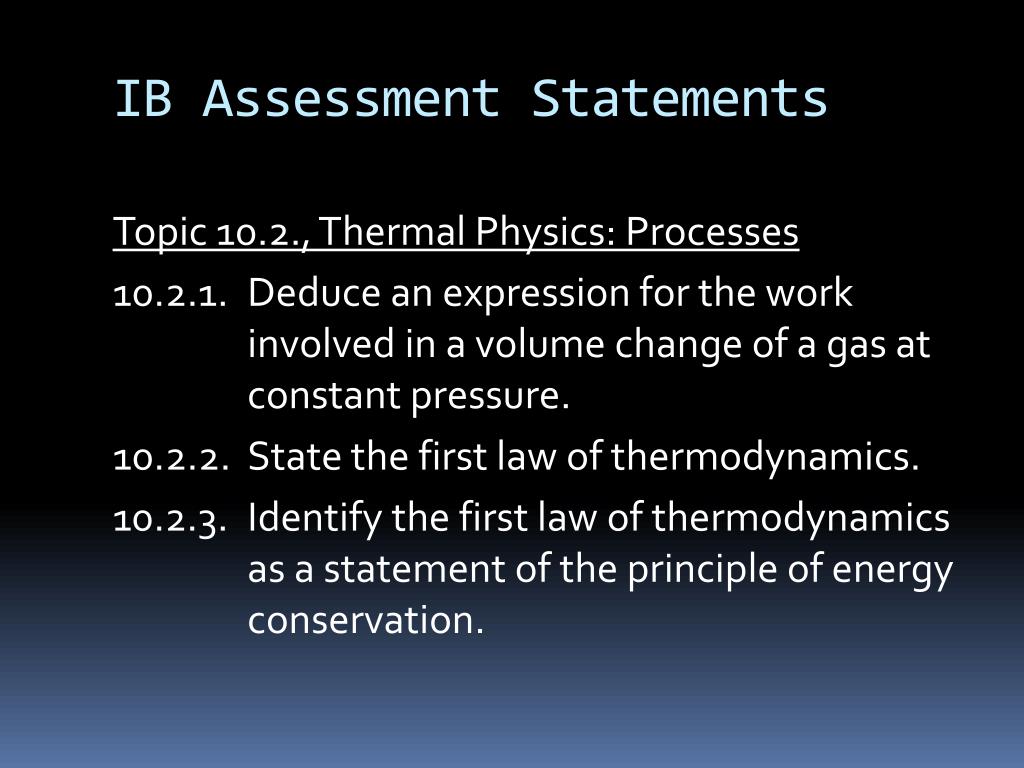 IB Assessment Statements

Topic 10.2., Thermal Physics: Processes

10.2.1. Deduce an expression for the work involved in a volume change of a gas at constant pressure.

10.2.2. State the first law of thermodynamics.

10.2.3. Identify the first law of thermodynamics as a statement of the principle of energy conservation.